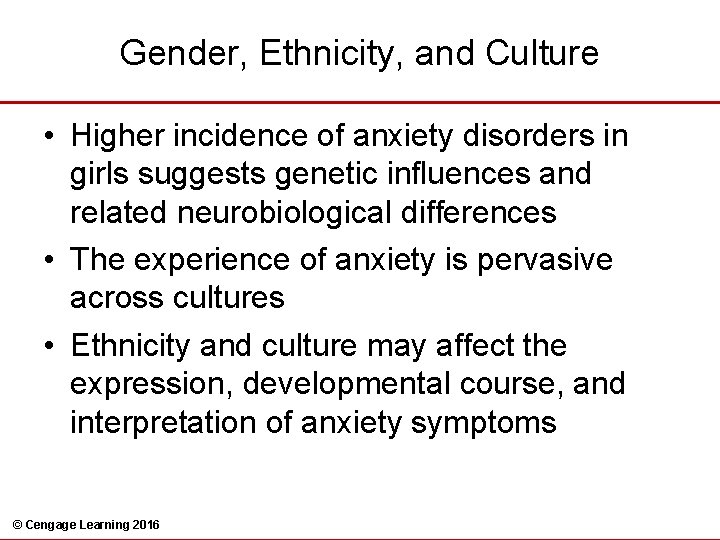 Gender, Ethnicity, and Culture

• Higher incidence of anxiety disorders in girls suggests genetic influences and related neurobiological differences
• The experience of anxiety is pervasive across cultures
• Ethnicity and culture may affect the expression, developmental course, and interpretation of anxiety symptoms

© Cengage Learning 2016